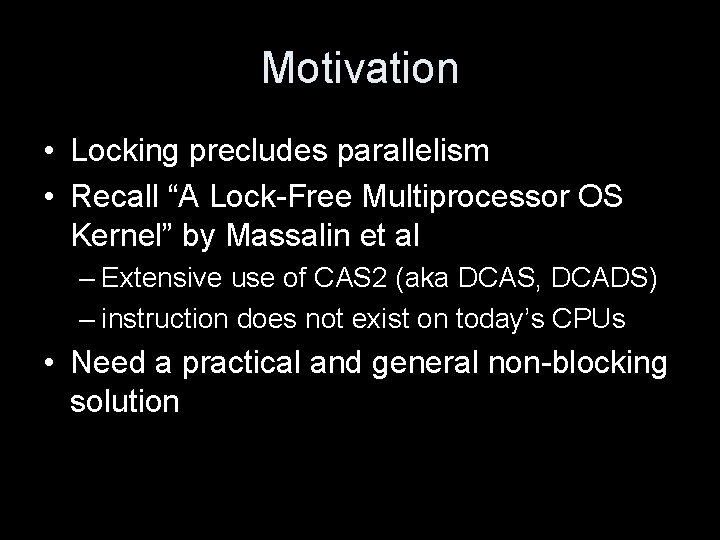 Motivation

• Locking precludes parallelism
• Recall “A Lock-Free Multiprocessor OS Kernel” by Massalin et al
– Extensive use of CAS2 (aka DCAS, DCADS)
– instruction does not exist on today’s CPUs
• Need a practical and general non-blocking solution